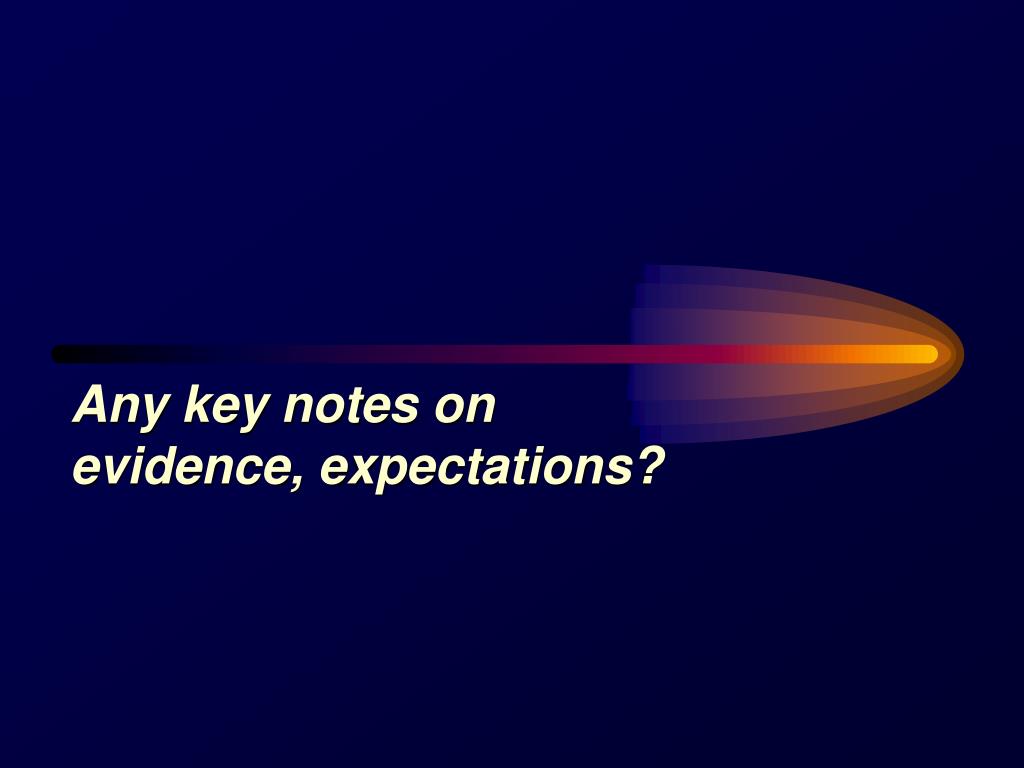 Any key notes on evidence, expectations?